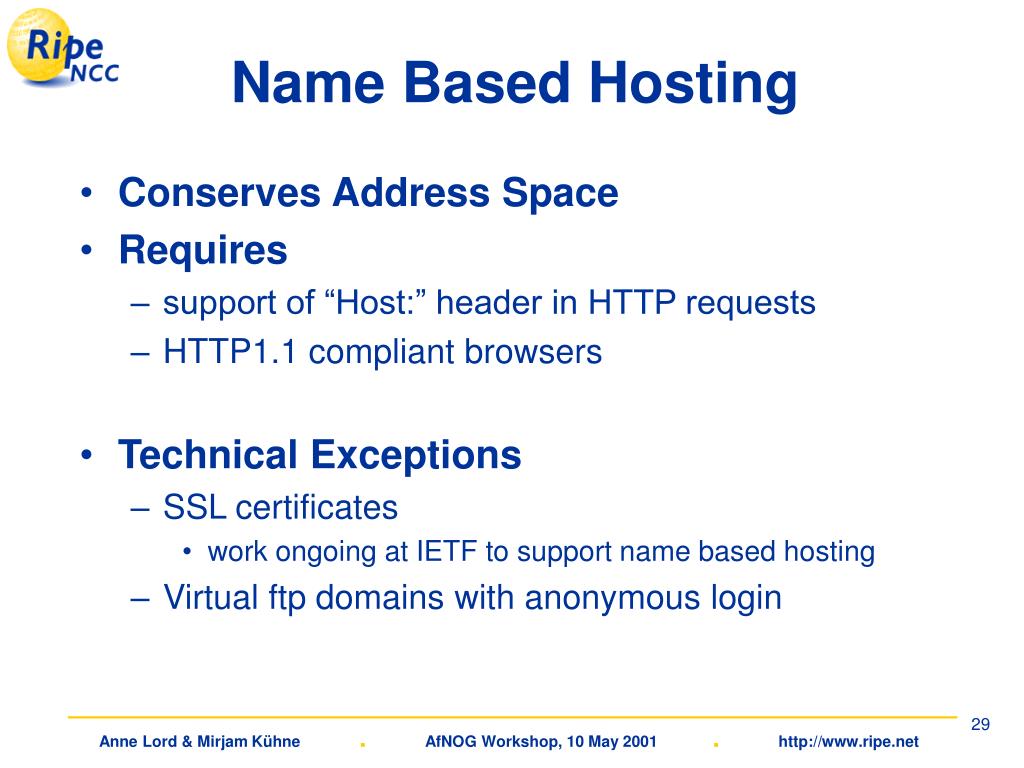 Ripe NCC

Name Based Hosting

• Conserves Address Space
• Requires
– support of “Host:” header in HTTP requests
– HTTP1.1 compliant browsers

• Technical Exceptions
– SSL certificates
• work ongoing at IETF to support name based hosting
– Virtual ftp domains with anonymous login

29

Anne Lord & Mirjam Kühne . AfNOG Workshop, 10 May 2001 . http://www.ripe.net